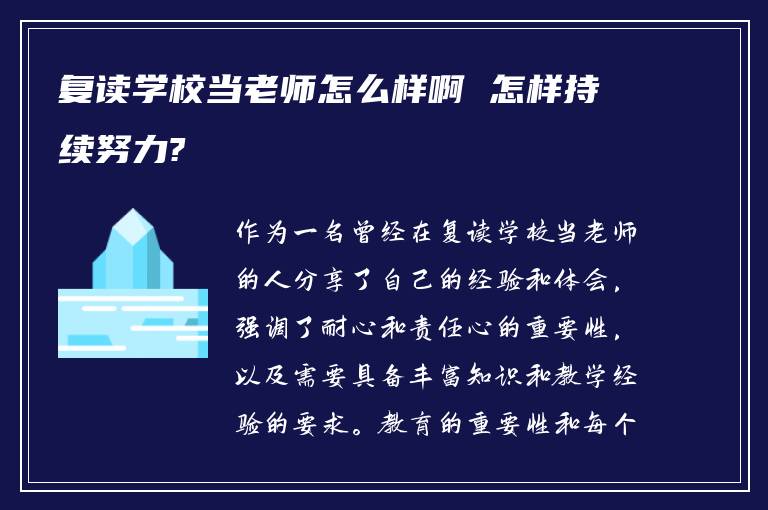 复读学校当老师怎么样啊 怎样持续努力?

作为一名曾经在复读学校当老师的人分享了自己的经验和体会，强调了耐心和责任心的重要性，以及需要具备丰富知识和教学经验的要求。教育的重要性和每个